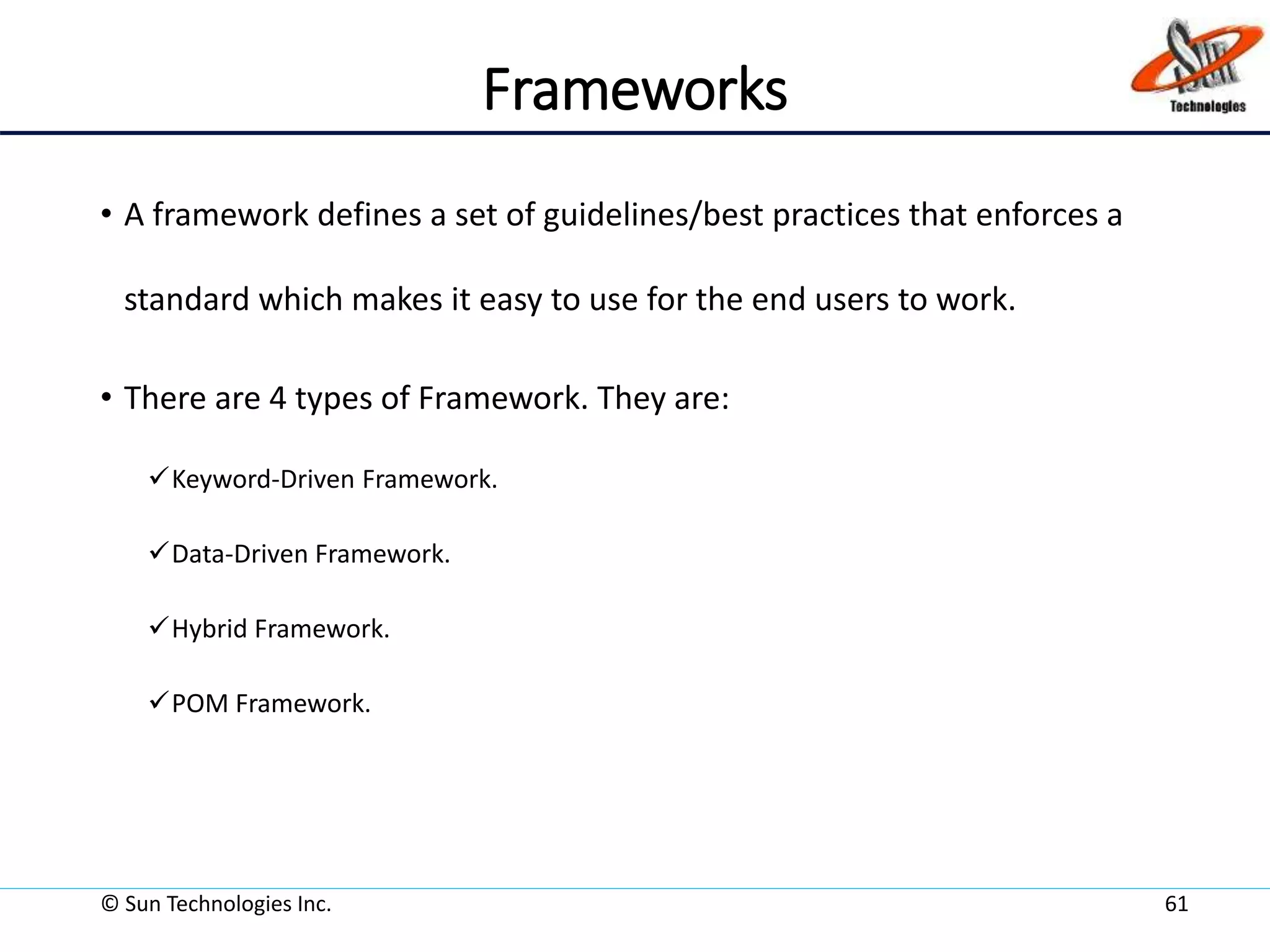 Frameworks

Sun Technologies

• A framework defines a set of guidelines/best practices that enforces a standard which makes it easy to use for the end users to work.

• There are 4 types of Framework. They are:

✓Keyword-Driven Framework.

✓Data-Driven Framework.

✓Hybrid Framework.

✓POM Framework.

© Sun Technologies Inc.

61